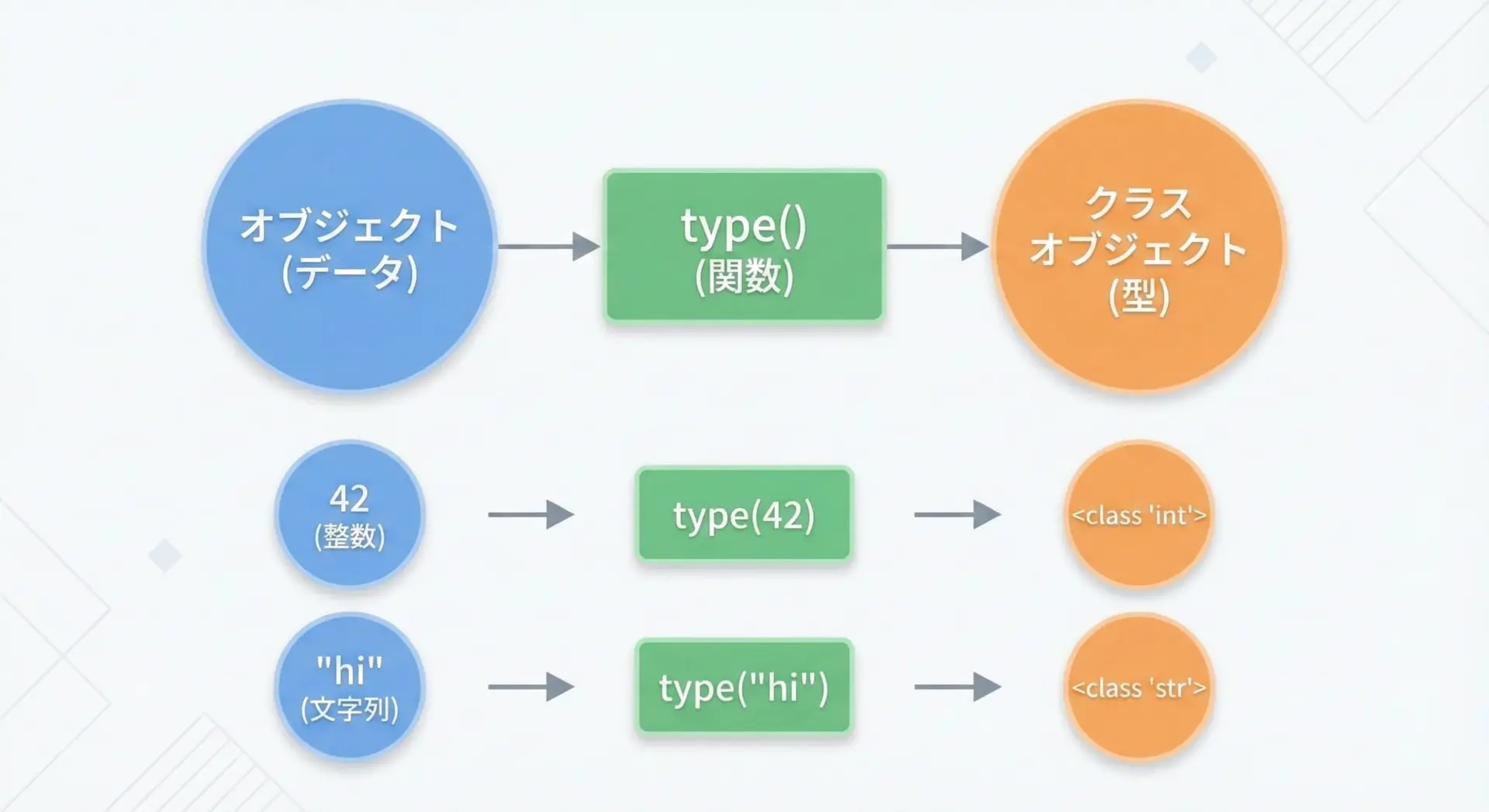 オブジェクト
(データ)

type()
(関数)

クラス
オブジェクト
(型)

42
(整数)

type(42)

<class 'int'>

"hi"
(文字列)

type("hi")

<class 'str'>